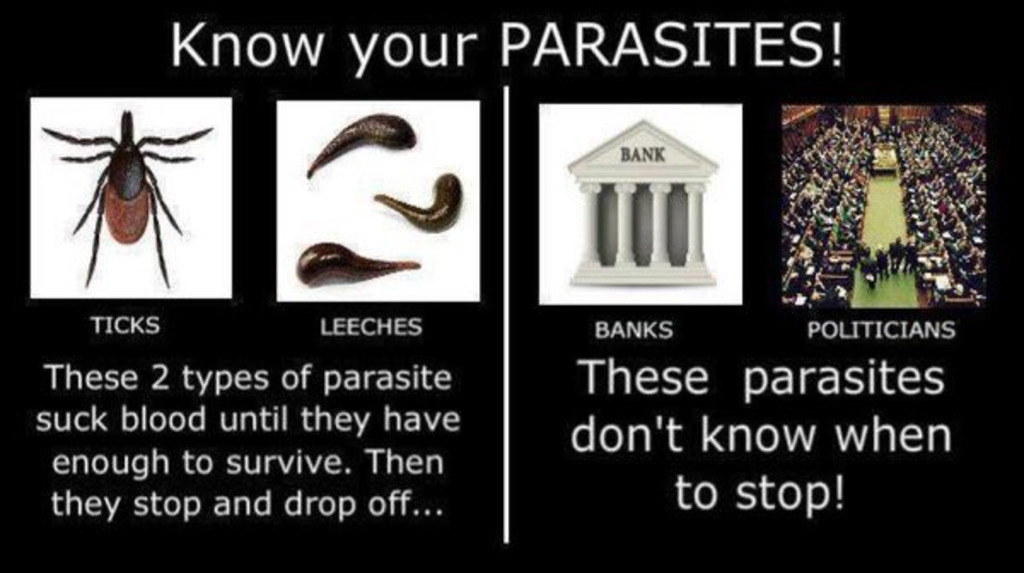 Know your PARASITES!

TICKS

LEECHES

These 2 types of parasite suck blood until they have enough to survive. Then they stop and drop off...

BANK

BANKS

POLITICIANS

These parasites don't know when to stop!